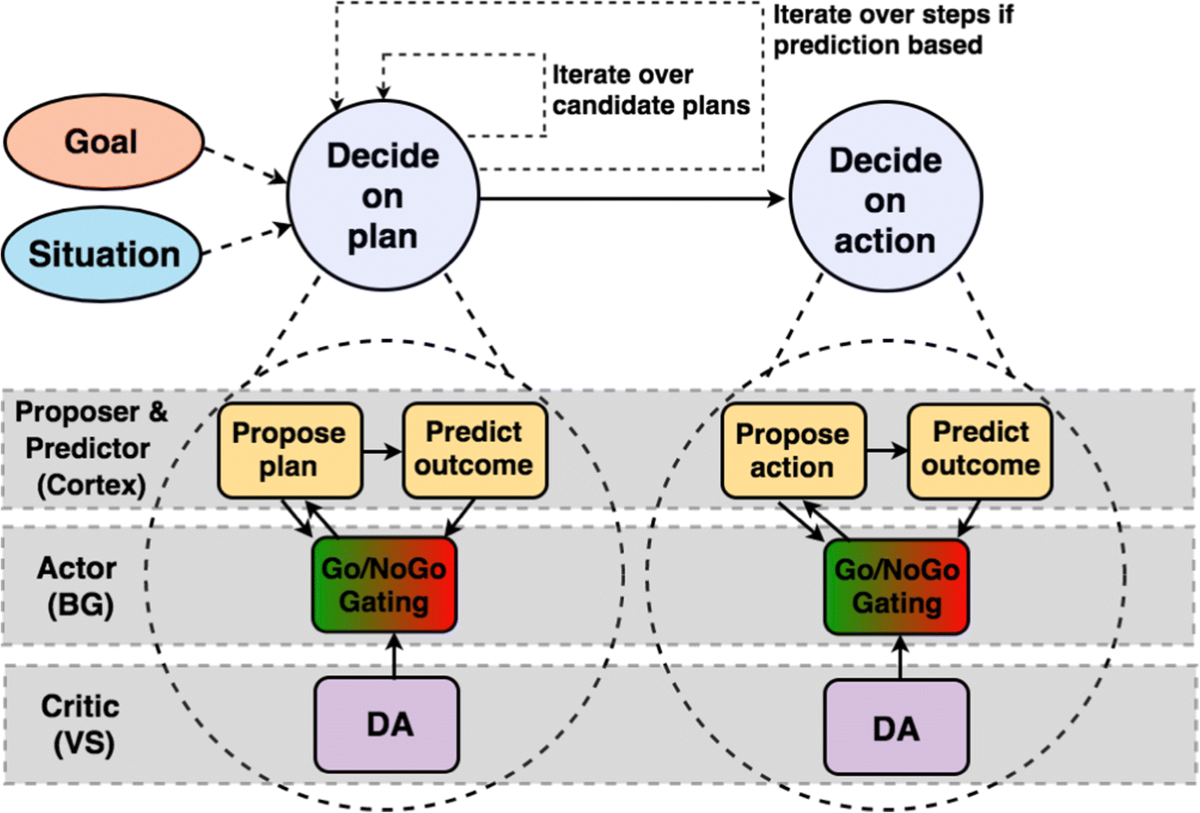 Iterate over steps if prediction based

Iterate over candidate plans

Goal

Situation

Decide on plan

Decide on action

Proposer & Predictor (Cortex)

Propose plan

Predict outcome

Propose action

Predict outcome

Actor (BG)

Go/NoGo Gating

Go/NoGo Gating

Critic (VS)

DA

DA